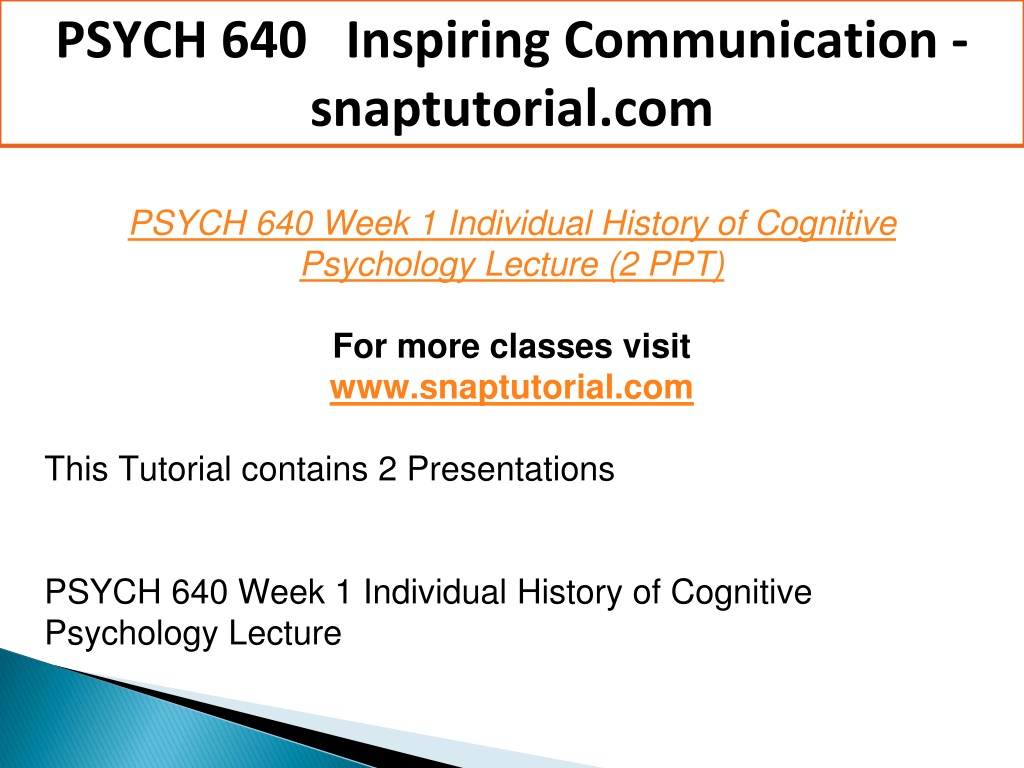 PSYCH 640 Inspiring Communication - snaptutorial.com

PSYCH 640 Week 1 Individual History of Cognitive Psychology Lecture (2 PPT)

For more classes visit
www.snaptutorial.com

This Tutorial contains 2 Presentations

PSYCH 640 Week 1 Individual History of Cognitive Psychology Lecture